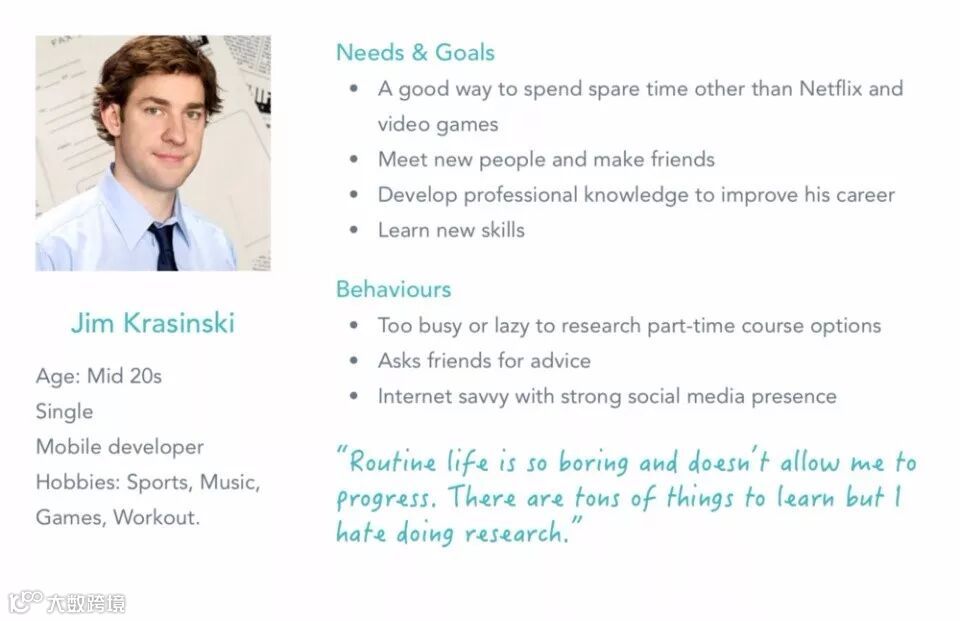 Jim Krasinski

Age: Mid 20s
Single
Mobile developer
Hobbies: Sports, Music, Games, Workout.

Needs & Goals
• A good way to spend spare time other than Netflix and video games
• Meet new people and make friends
• Develop professional knowledge to improve his career
• Learn new skills

Behaviours
• Too busy or lazy to research part-time course options
• Asks friends for advice
• Internet savvy with strong social media presence

"Routine life is so boring and doesn't allow me to progress. There are tons of things to learn but I hate doing research."

大数跨境